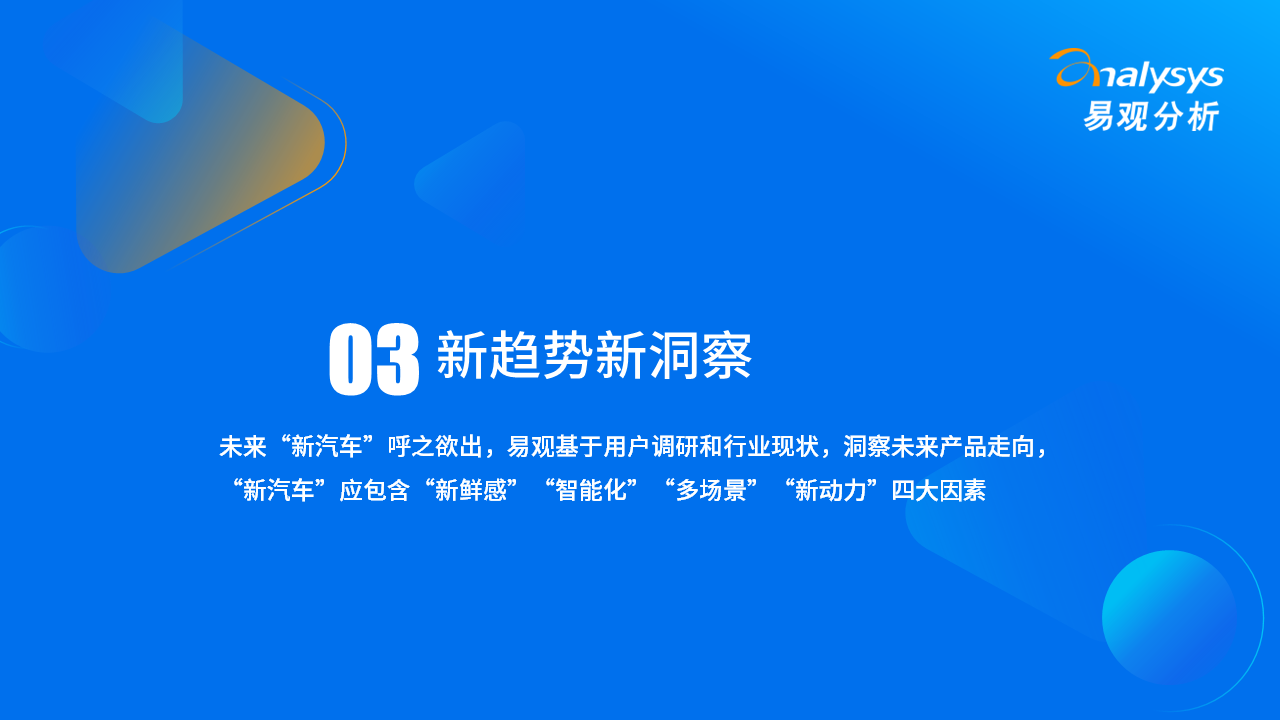 analysys
易观分析

03 新趋势新洞察

未来“新汽车”呼之欲出，易观基于用户调研和行业现状，洞察未来产品走向，“新汽车”应包含“新鲜感”“智能化”“多场景”“新动力”四大因素